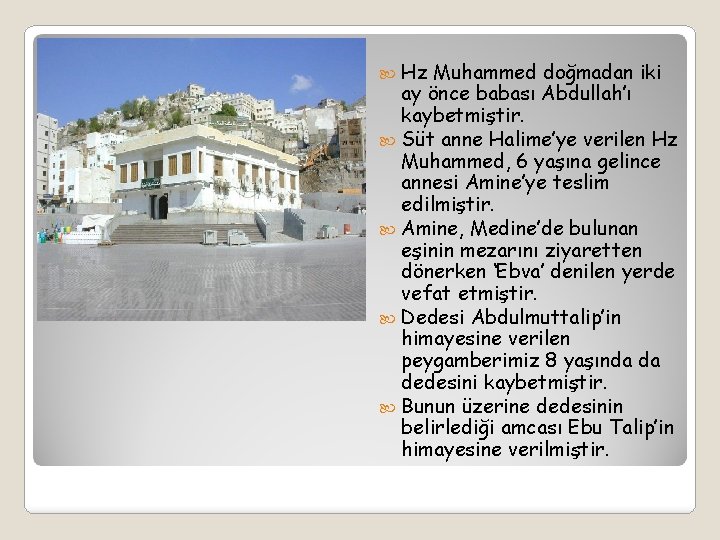 Hz Muhammed doğmadan iki ay önce babası Abdullah'ı kaybetmiştir.

Süt anne Halime'ye verilen Hz Muhammed, 6 yaşına gelince annesi Amine'ye teslim edilmiştir.

Amine, Medine'de bulunan eşinin mezarını ziyaretten dönerken 'Ebva' denilen yerde vefat etmiştir.

Dedesi Abdulmuttalip'in himayesine verilen peygamberimiz 8 yaşında da dedesini kaybetmiştir.

Bunun üzerine dedesinin belirlediği amcası Ebu Talip'in himayesine verilmiştir.